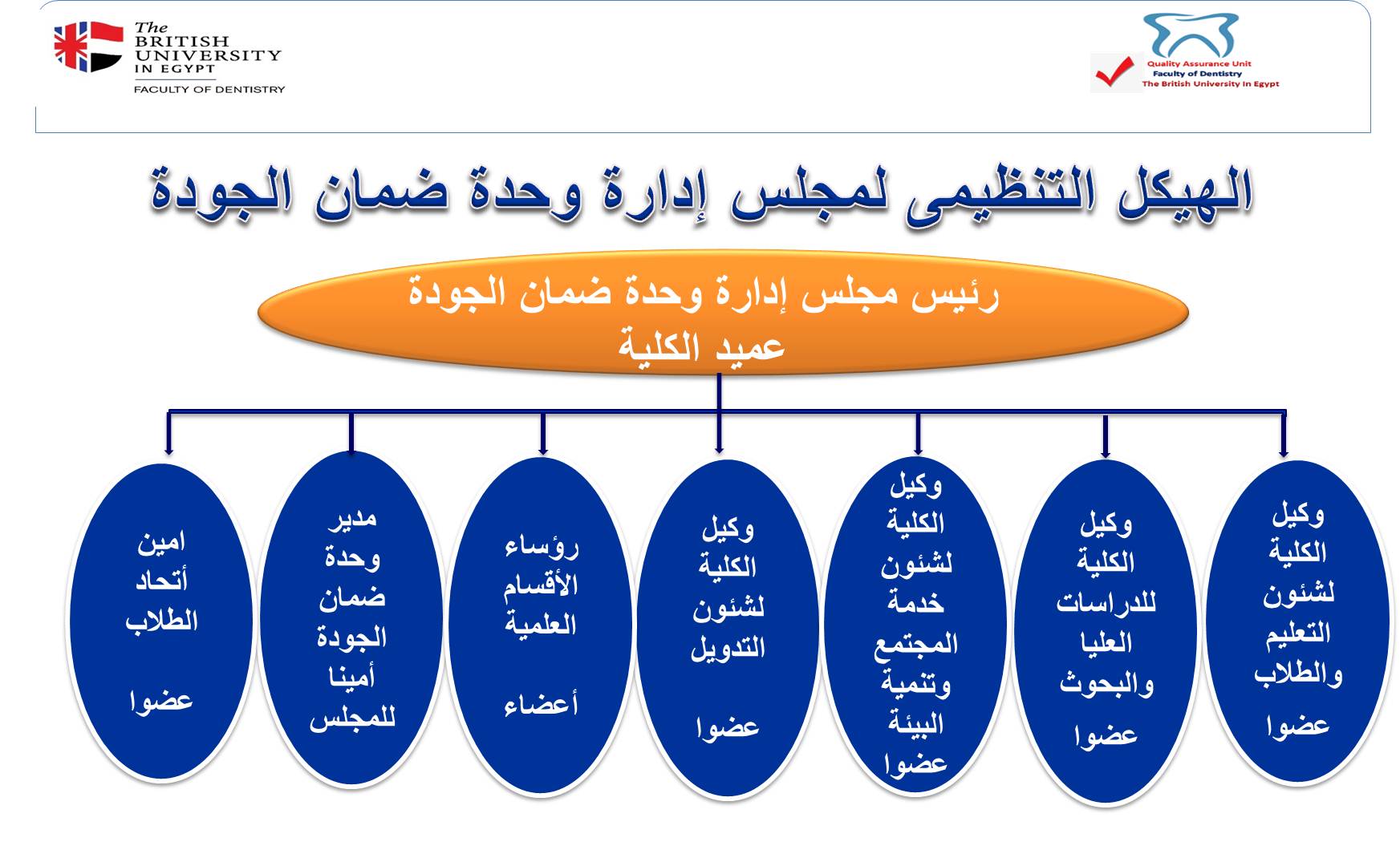 The BRITISH UNIVERSITY IN EGYPT
FACULTY OF DENTISTRY

Quality Assurance Unit
Faculty of Dentistry
The British University In Egypt

الهيكل التنظيمى لمجلس إدارة وحدة ضمان الجودة

رئيس مجلس إدارة وحدة ضمان الجودة
عميد الكلية

وكيل الكلية لشئون التعليم والطلاب
عضوا

وكيل الكلية للدراسات العليا والبحوث
عضوا

وكيل الكلية لشئون خدمة المجتمع وتنمية البيئة
عضوا

وكيل الكلية لشئون التدويل
عضوا

رؤساء الأقسام العلمية
أعضاء

مدير وحدة ضمان الجودة أمينا للمجلس

امين أتحاد الطلاب
عضوا